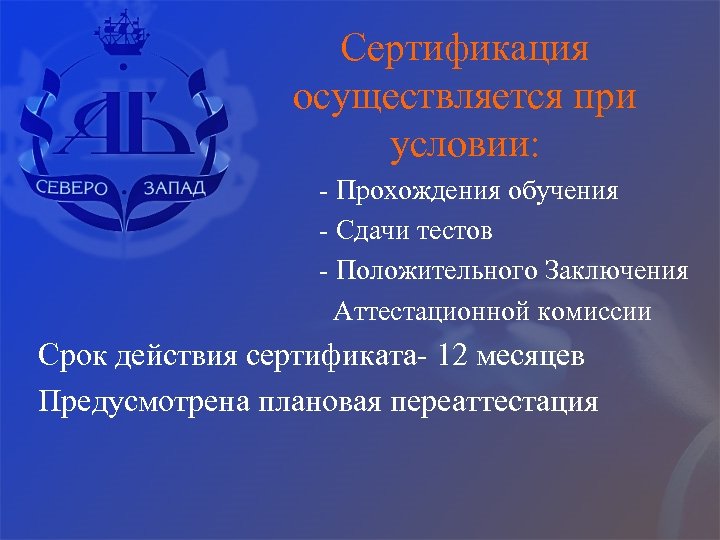 АБ
СЕВЕРО ЗАПАД

Сертификация осуществляется при условии:

- Прохождения обучения
- Сдачи тестов
- Положительного Заключения Аттестационной комиссии

Срок действия сертификата- 12 месяцев

Предусмотрена плановая переаттестация